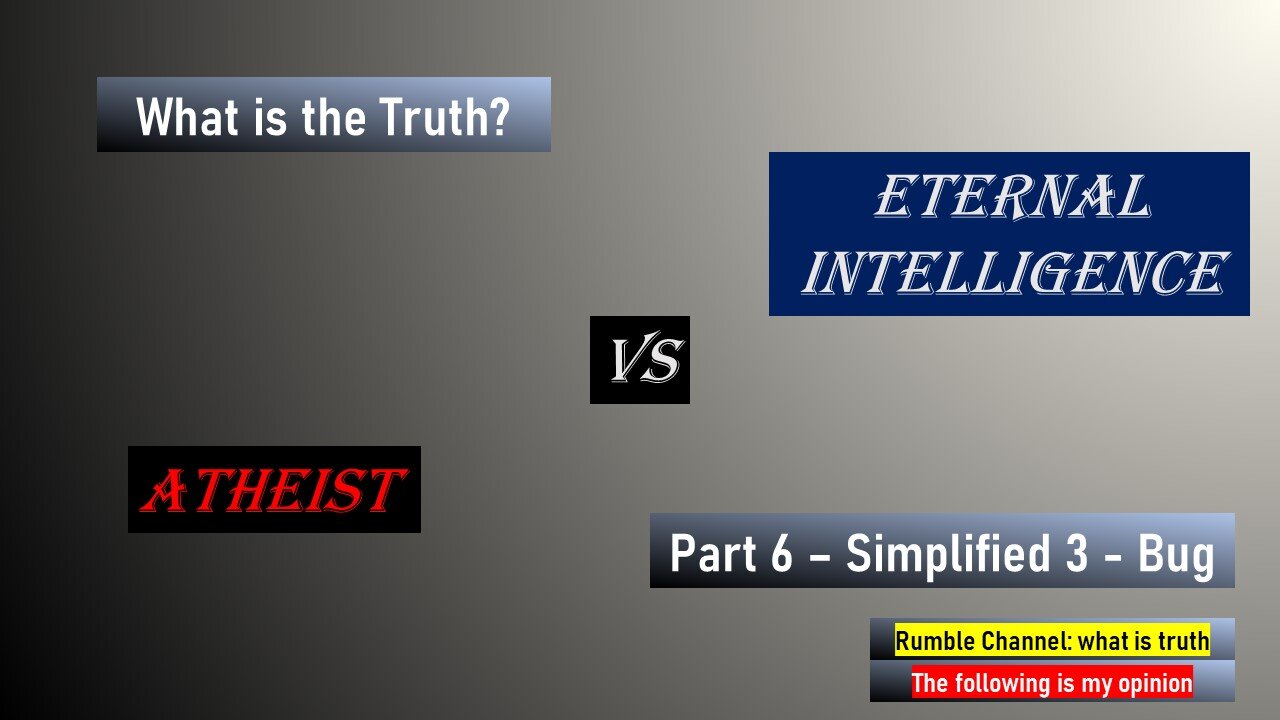 What is the Truth?

ETERNAL INTELLIGENCE

VS

ATHEIST

Part 6 – Simplified 3 - Bug

Rumble Channel: what is truth

The following is my opinion